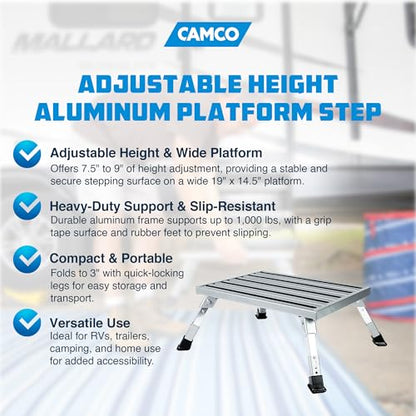 MALLARD

CAMCO

ADJUSTABLE HEIGHT ALUMINUM PLATFORM STEP

Adjustable Height & Wide Platform
Offers 7.5" to 9" of height adjustment, providing a stable and secure stepping surface on a wide 19" x 14.5" platform.

Heavy-Duty Support & Slip-Resistant
Durable aluminum frame supports up to 1,000 lbs, with a grip tape surface and rubber feet to prevent slipping.

Compact & Portable
Folds to 3" with quick-locking legs for easy storage and transport.

Versatile Use
Ideal for RVs, trailers, camping, and home use for added accessibility.